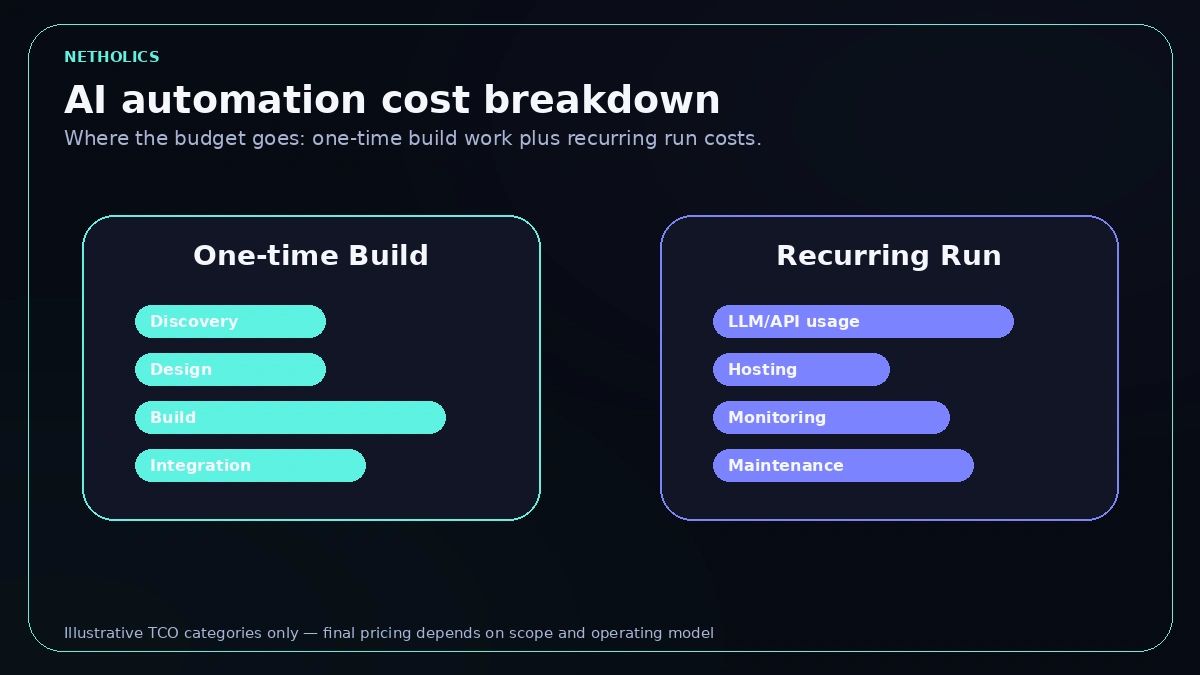 NETHOLICS

AI automation cost breakdown

Where the budget goes: one-time build work plus recurring run costs.

One-time Build

Discovery

Design

Build

Integration

Recurring Run

LLM/API usage

Hosting

Monitoring

Maintenance

Illustrative TCO categories only — final pricing depends on scope and operating model